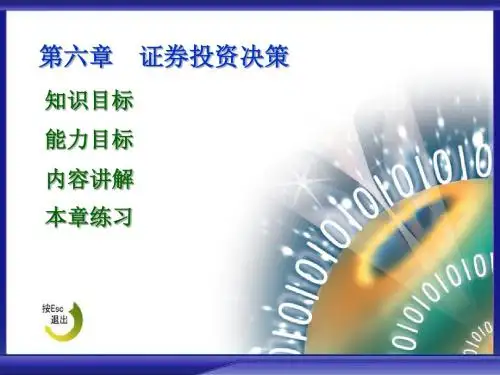 第六章　证券投资决策

知识目标

能力目标

内容讲解

本章练习

按Esc
退出